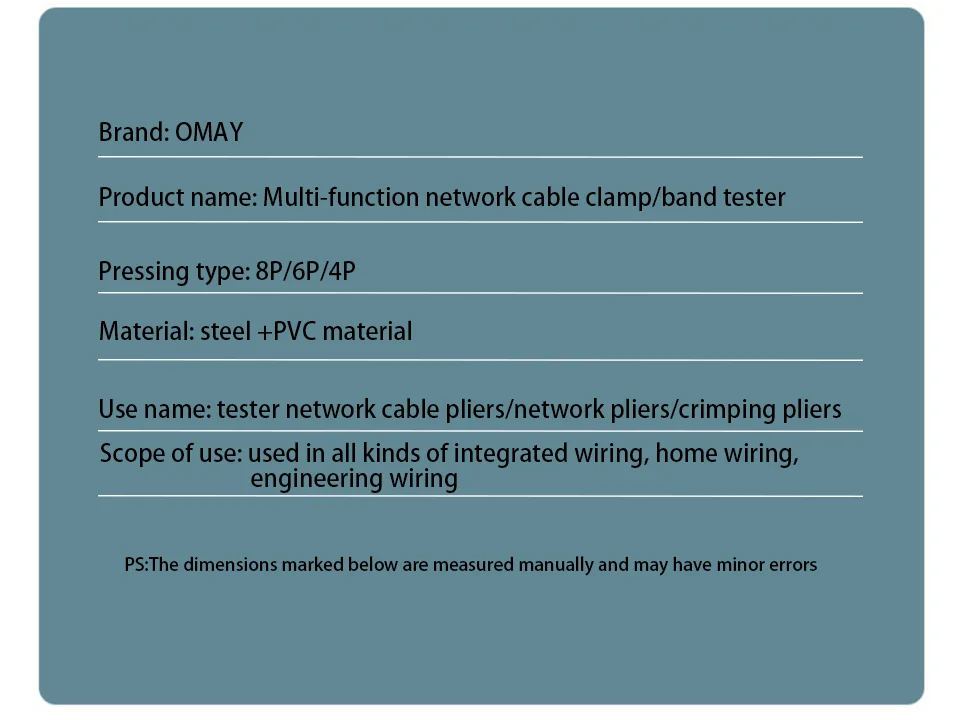 Brand: OMAY

Product name: Multi-function network cable clamp/band tester

Pressing type: 8P/6P/4P

Material: steel +PVC material

Use name: tester network cable pliers/network pliers/crimping pliers

Scope of use: used in all kinds of integrated wiring, home wiring, engineering wiring

PS:The dimensions marked below are measured manually and may have minor errors